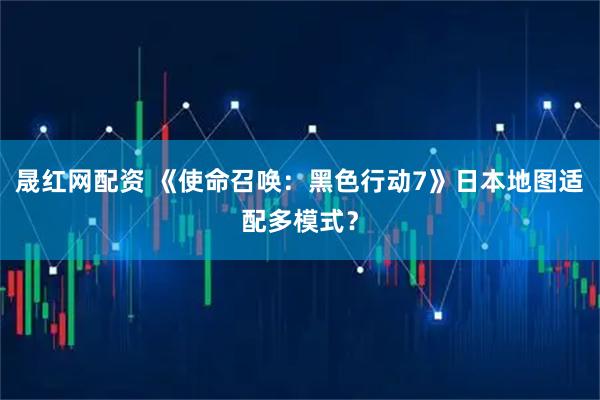 晟红网配资 《使命召唤：黑色行动7》日本地图适配多模式？